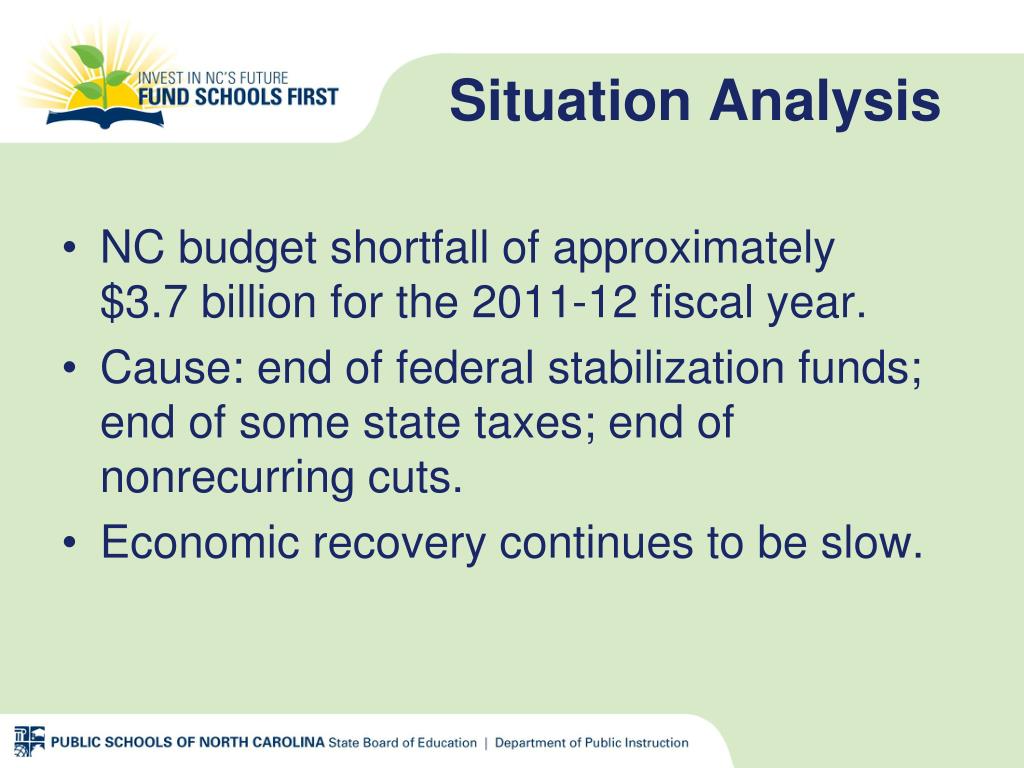 INVEST IN NC'S FUTURE
FUND SCHOOLS FIRST

Situation Analysis

• NC budget shortfall of approximately \$3.7 billion for the 2011-12 fiscal year.
• Cause: end of federal stabilization funds; end of some state taxes; end of nonrecurring cuts.
• Economic recovery continues to be slow.

PUBLIC SCHOOLS OF NORTH CAROLINA State Board of Education | Department of Public Instruction